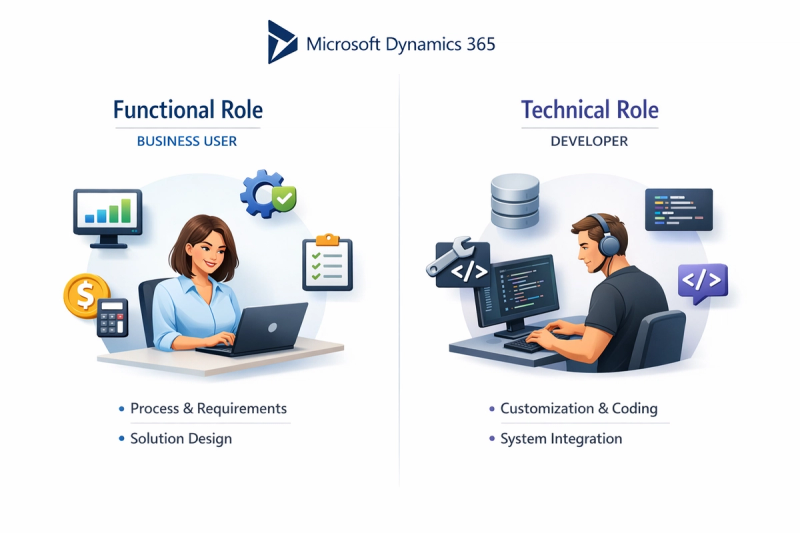 Microsoft Dynamics 365

Functional Role

BUSINESS USER

$

• Process & Requirements

• Solution Design

Technical Role

DEVELOPER

</>

</>

• Customization & Coding

• System Integration